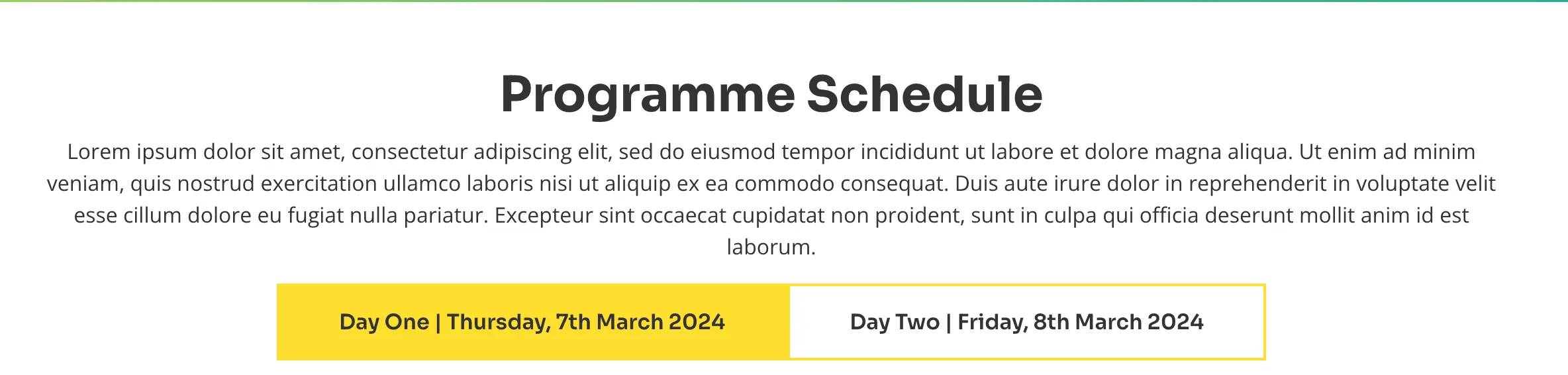 Programme Schedule

Lorem ipsum dolor sit amet, consectetur adipiscing elit, sed do eiusmod tempor incididunt ut labore et dolore magna aliqua. Ut enim ad minim veniam, quis nostrud exercitation ullamco laboris nisi ut aliquip ex ea commodo consequat. Duis aute irure dolor in reprehenderit in voluptate velit esse cillum dolore eu fugiat nulla pariatur. Excepteur sint occaecat cupidatat non proident, sunt in culpa qui officia deserunt mollit anim id est laborum.

Day One | Thursday, 7th March 2024

Day Two | Friday, 8th March 2024